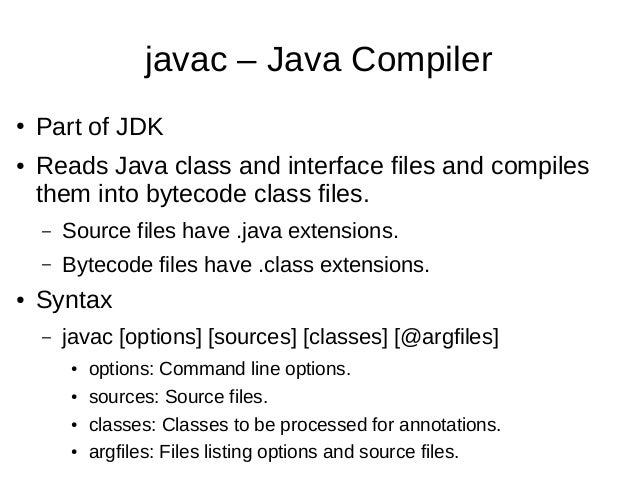 javac – Java Compiler

• Part of JDK

• Reads Java class and interface files and compiles them into bytecode class files.

– Source files have .java extensions.

– Bytecode files have .class extensions.

• Syntax

– javac [options] [sources] [classes] [@argfiles]

• options: Command line options.

• sources: Source files.

• classes: Classes to be processed for annotations.

• argfiles: Files listing options and source files.